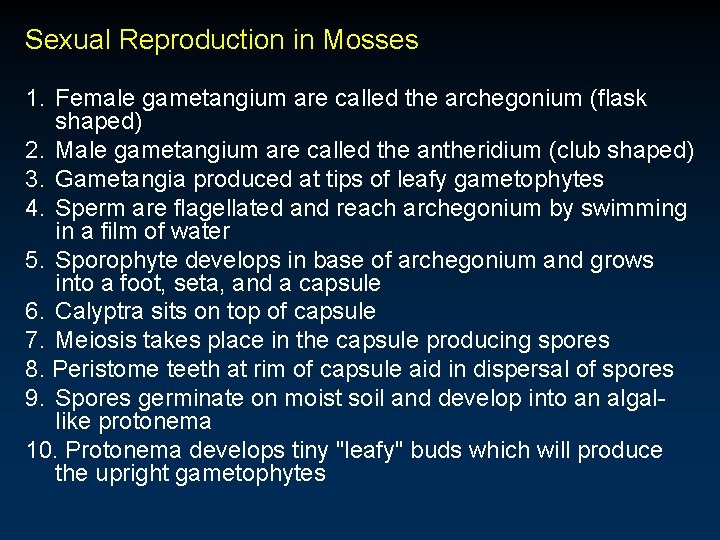 Sexual Reproduction in Mosses

1. Female gametangium are called the archegonium (flask shaped)
2. Male gametangium are called the antheridium (club shaped)
3. Gametangia produced at tips of leafy gametophytes
4. Sperm are flagellated and reach archegonium by swimming in a film of water
5. Sporophyte develops in base of archegonium and grows into a foot, seta, and a capsule
6. Calyptra sits on top of capsule
7. Meiosis takes place in the capsule producing spores
8. Peristome teeth at rim of capsule aid in dispersal of spores
9. Spores germinate on moist soil and develop into an algal-like protonema
10. Protonema develops tiny "leafy" buds which will produce the upright gametophytes